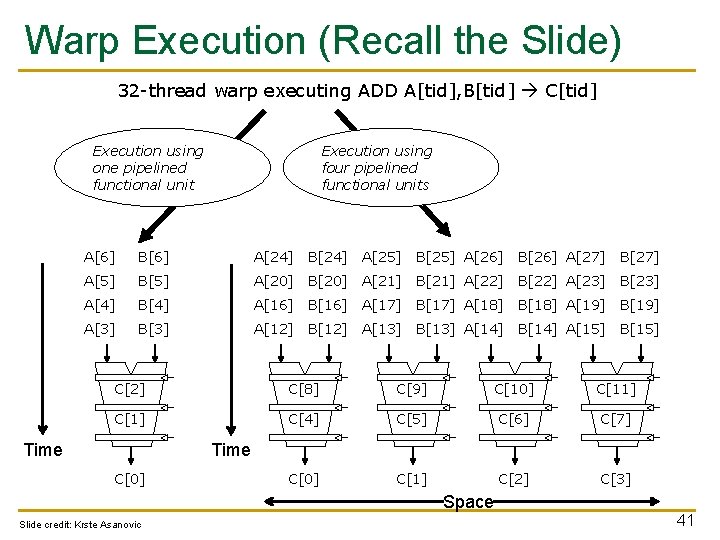 Warp Execution (Recall the Slide)

32-thread warp executing ADD A[tid],B[tid] → C[tid]

Execution using one pipelined functional unit

Execution using four pipelined functional units

A[6] B[6]
A[5] B[5]
A[4] B[4]
A[3] B[3]

C[2]
C[1]

Time

C[0]

A[24] B[24] A[25] B[25] A[26] B[26] A[27] B[27]
A[20] B[20] A[21] B[21] A[22] B[22] A[23] B[23]
A[16] B[16] A[17] B[17] A[18] B[18] A[19] B[19]
A[12] B[12] A[13] B[13] A[14] B[14] A[15] B[15]

C[8] C[9] C[10] C[11]
C[4] C[5] C[6] C[7]

Time

C[0] C[1] C[2] C[3]

Space

Slide credit: Krste Asanovic

41